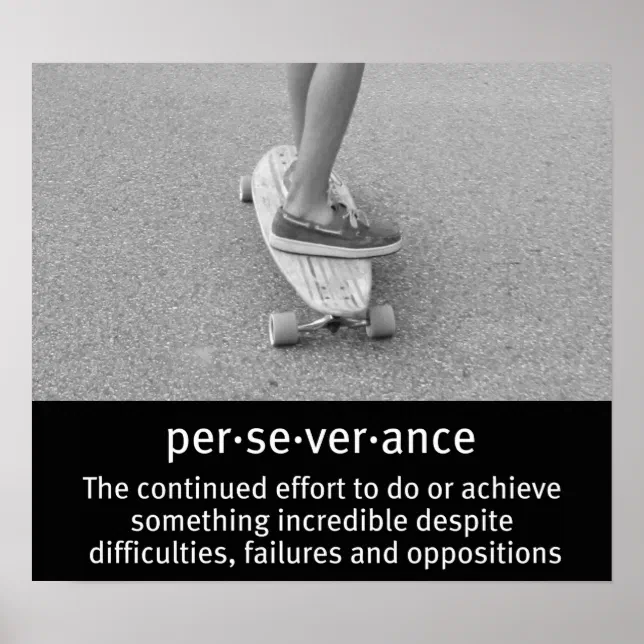 per·se·ver·ance

The continued effort to do or achieve something incredible despite difficulties, failures and oppositions